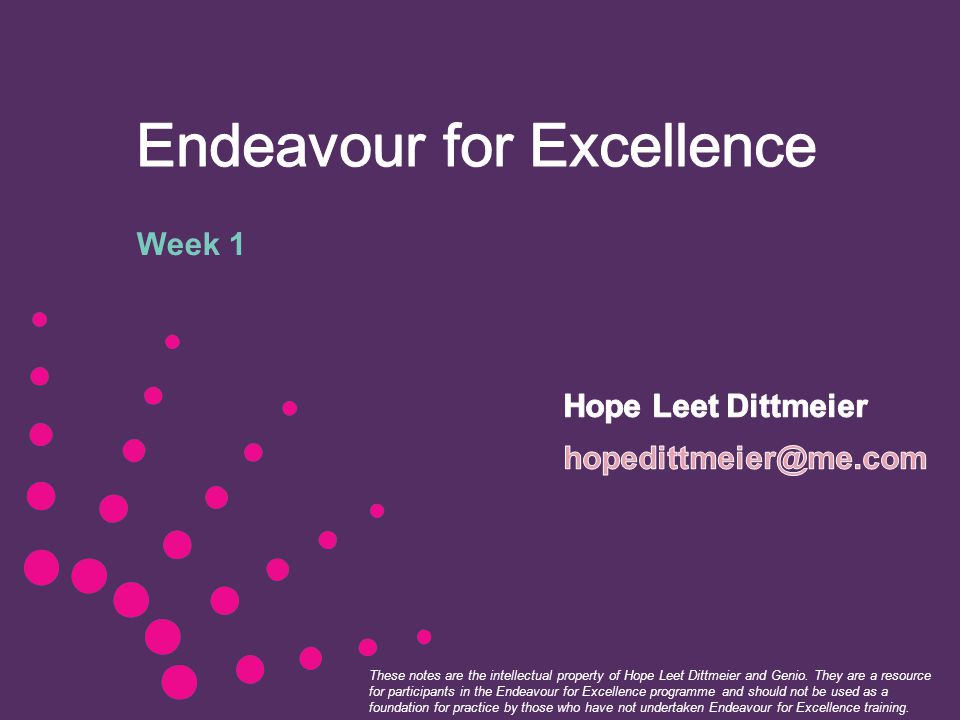 Endeavour for Excellence

Week 1

Hope Leet Dittmeier

hopedittmeier@me.com

These notes are the intellectual property of Hope Leet Dittmeier and Genio. They are a resource for participants in the Endeavour for Excellence programme and should not be used as a foundation for practice by those who have not undertaken Endeavour for Excellence training.